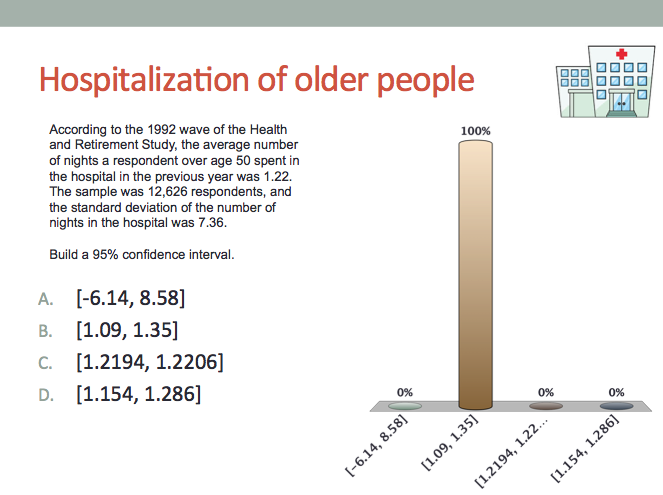 Hospitalization of older people

According to the 1992 wave of the Health and Retirement Study, the average number of nights a respondent over age 50 spent in the hospital in the previous year was 1.22. The sample was 12,626 respondents, and the standard deviation of the number of nights in the hospital was 7.36.

Build a 95% confidence interval.

A. [-6.14, 8.58]
B. [1.09, 1.35]
C. [1.2194, 1.2206]
D. [1.154, 1.286]

0%
100%
0%
0%

[-6.14, 8.58]
[1.09, 1.35]
[1.2194, 1.22...
[1.154, 1.286]